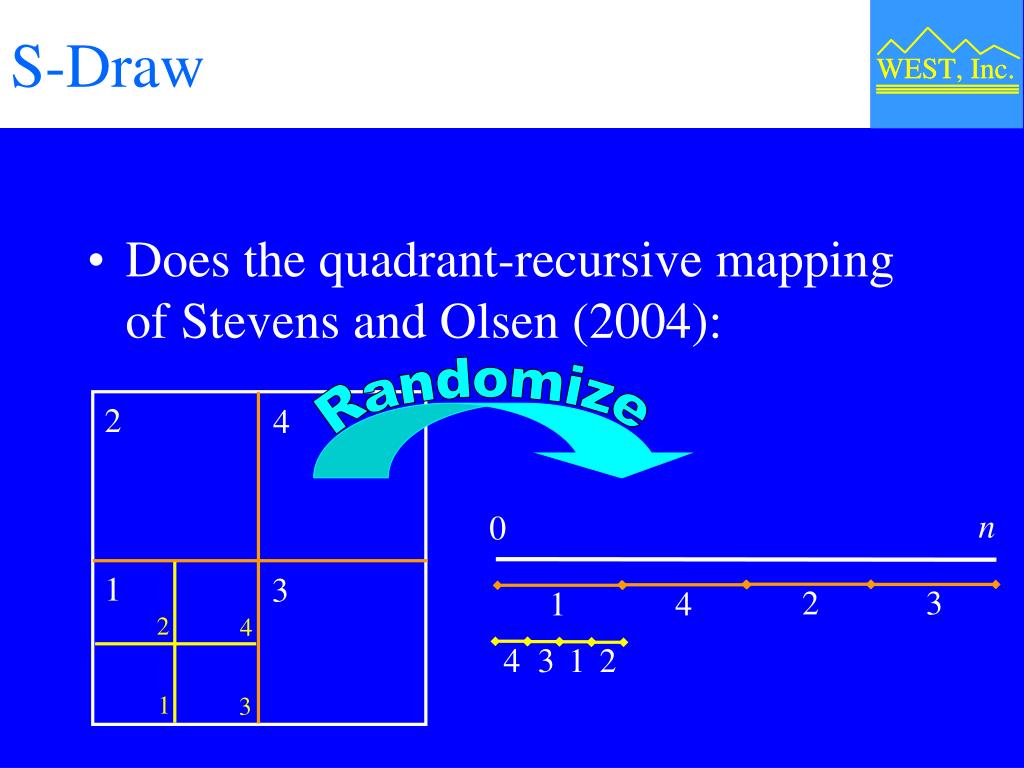 S-Draw

WEST, Inc.

• Does the quadrant-recursive mapping of Stevens and Olsen (2004):

Randomize

2

4

1

3

2

4

1

3

0

$n$

1 4 2 3

4 3 1 2